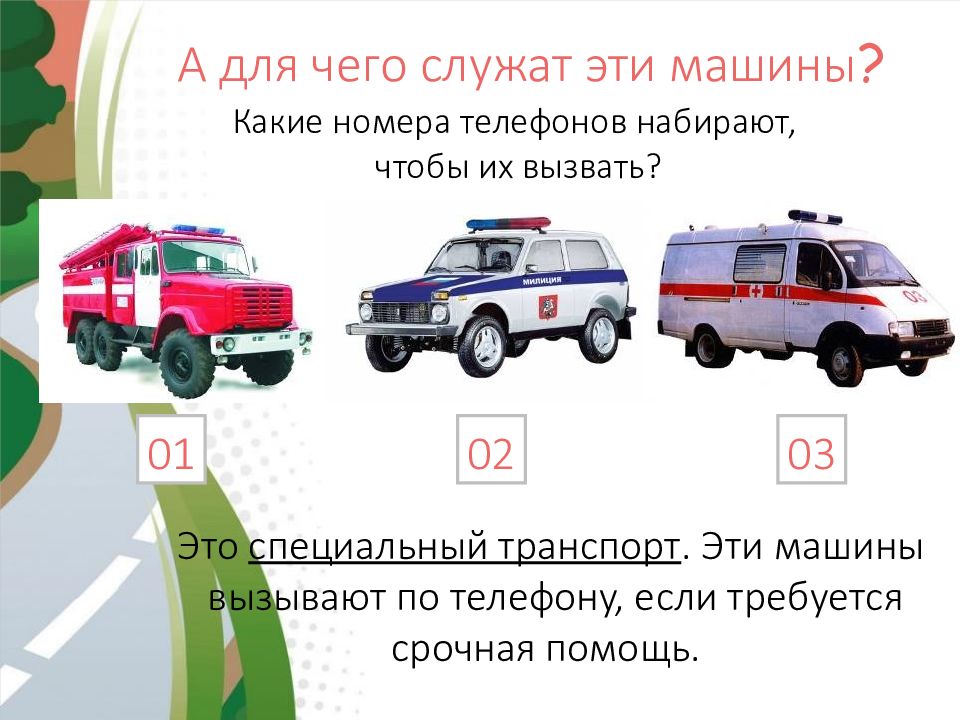 А для чего служат эти машины?

Какие номера телефонов набирают, чтобы их вызвать?

МИЛИЦИЯ

03

01

02

03

Это специальный транспорт. Эти машины вызывают по телефону, если требуется срочная помощь.